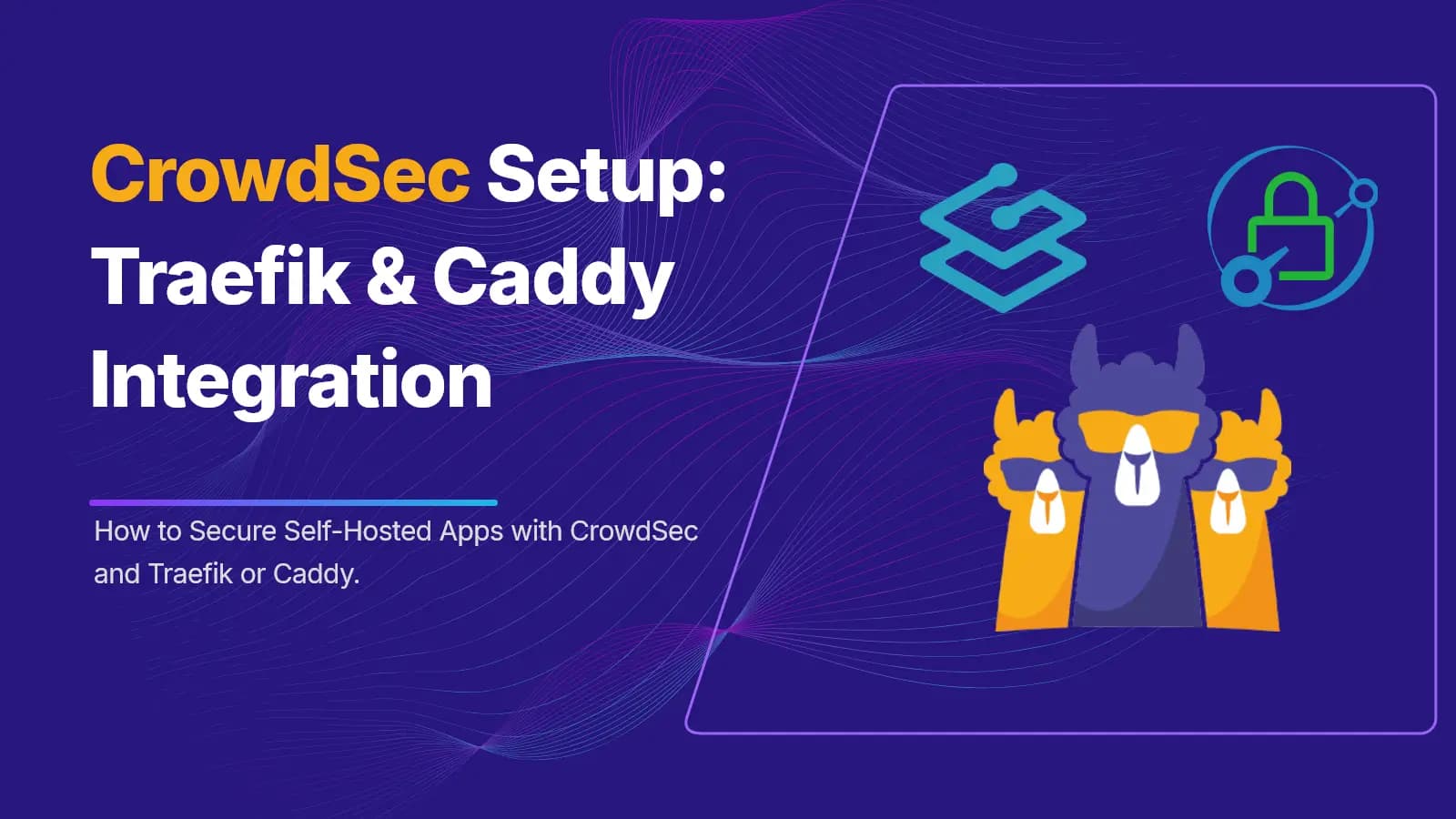 CrowdSec Setup: Traefik & Caddy Integration

How to Secure Self-Hosted Apps with CrowdSec and Traefik or Caddy.